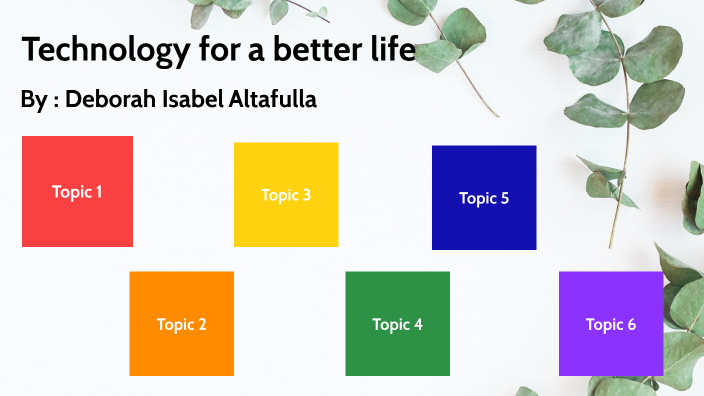 Technology for a better life

By : Deborah Isabel Altafulla

Topic 1

Topic 3

Topic 5

Topic 2

Topic 4

Topic 6